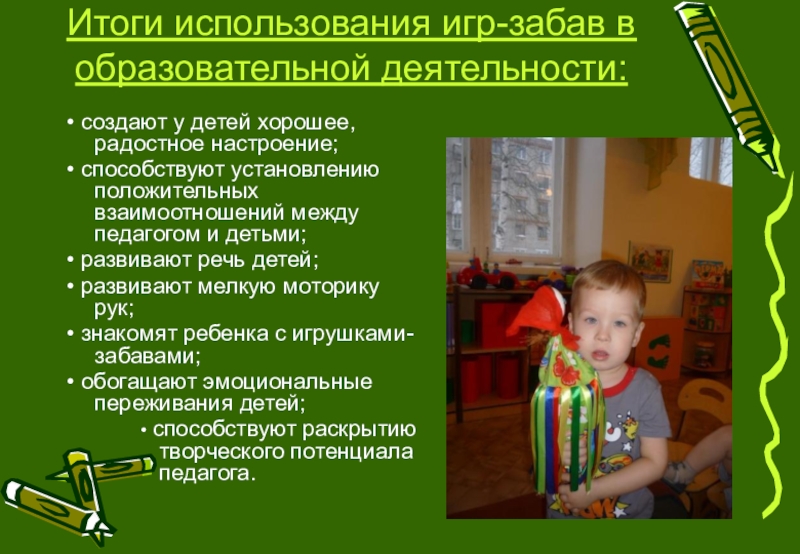 Итоги использования игр-забав в образовательной деятельности:

• создают у детей хорошее, радостное настроение;
• способствуют установлению положительных взаимоотношений между педагогом и детьми;
• развивают речь детей;
• развивают мелкую моторику рук;
• знакомят ребенка с игрушками-забавами;
• обогащают эмоциональные переживания детей;
• способствуют раскрытию творческого потенциала педагога.